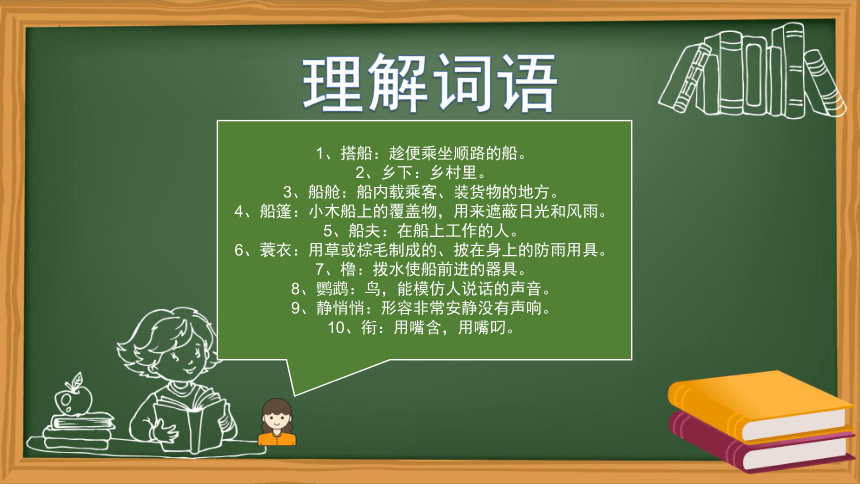 理解词语

1、搭船：趁便乘坐顺路的船。
2、乡下：乡村里。
3、船舱：船内载乘客、装货物的地方。
4、船篷：小木船上的覆盖物，用来遮蔽日光和风雨。
5、船夫：在船上工作的人。
6、蓑衣：用草或棕毛制成的、披在身上的防雨用具。
7、橹：拨水使船前进的器具。
8、鹦鹉：鸟，能模仿人说话的声音。
9、静悄悄：形容非常安静没有声响。
10、衔：用嘴含，用嘴叼。